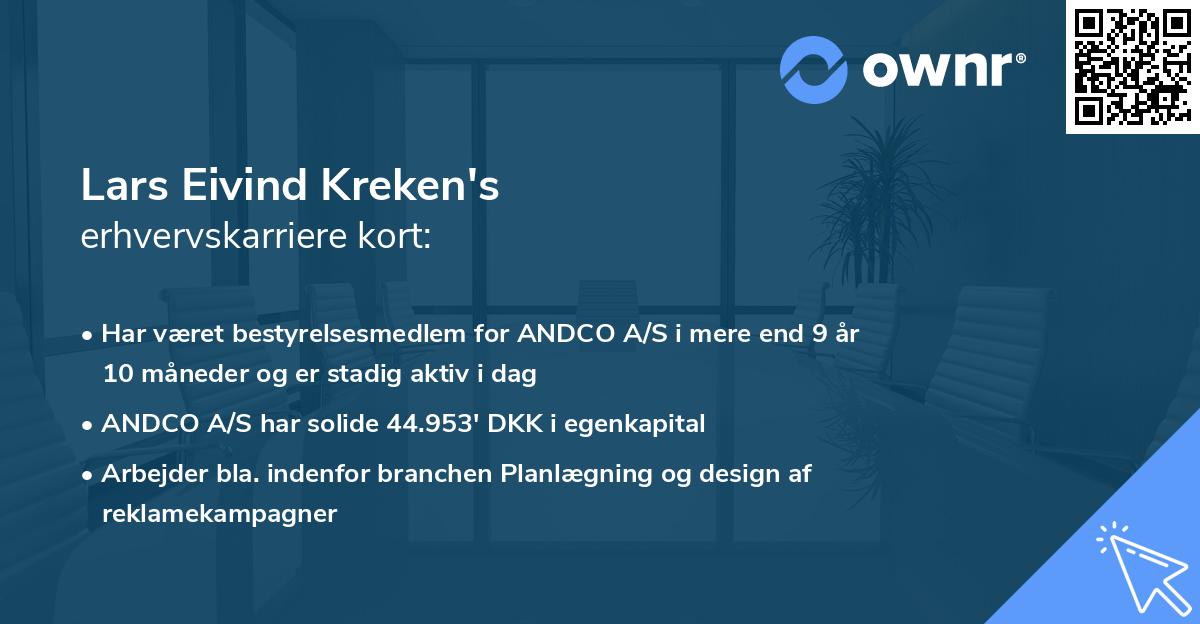 ownr®

Lars Eivind Kreken's
erhvervskarriere kort:

• Har været bestyrelsesmedlem for ANDCO A/S i mere end 9 år 10 måneder og er stadig aktiv i dag

• ANDCO A/S har solide 44.953' DKK i egenkapital

• Arbejder bla. indenfor branchen Planlægning og design af reklamekampagner